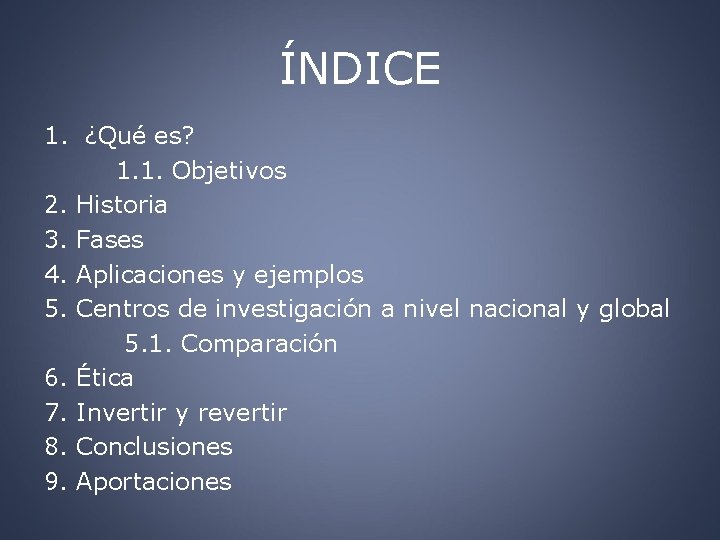 ÍNDICE

1. ¿Qué es?
1.1. Objetivos
2. Historia
3. Fases
4. Aplicaciones y ejemplos
5. Centros de investigación a nivel nacional y global
5.1. Comparación
6. Ética
7. Invertir y revertir
8. Conclusiones
9. Aportaciones